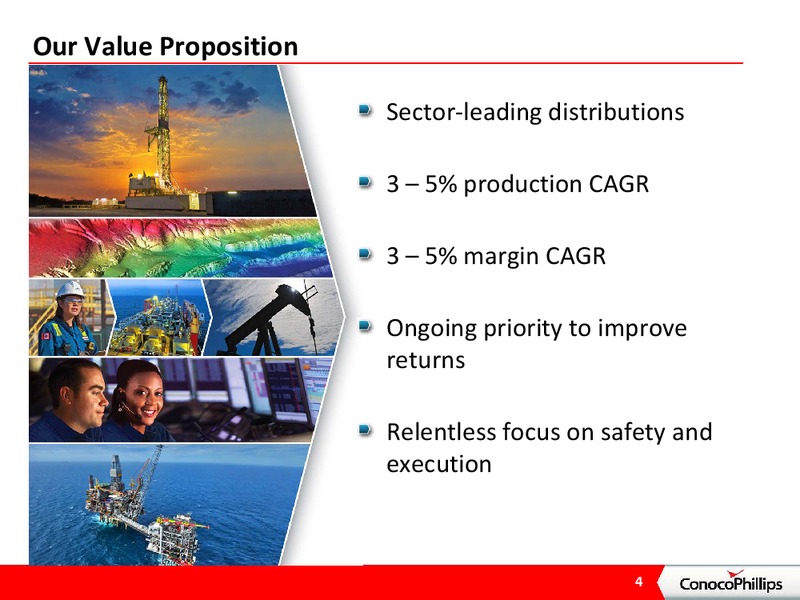 Our Value Proposition

Sector-leading distributions

3 – 5% production CAGR

3 – 5% margin CAGR

Ongoing priority to improve returns

Relentless focus on safety and execution

4

ConocoPhillips